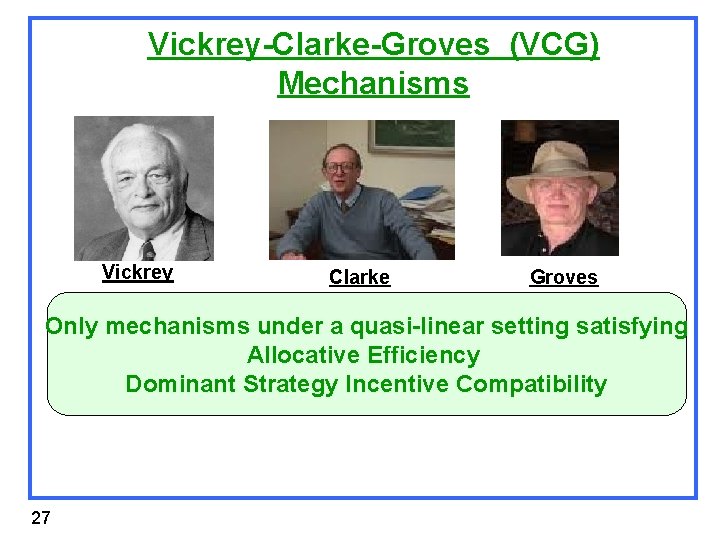 Vickrey-Clarke-Groves (VCG) Mechanisms

Vickrey

Clarke

Groves

Only mechanisms under a quasi-linear setting satisfying
Allocative Efficiency
Dominant Strategy Incentive Compatibility

27